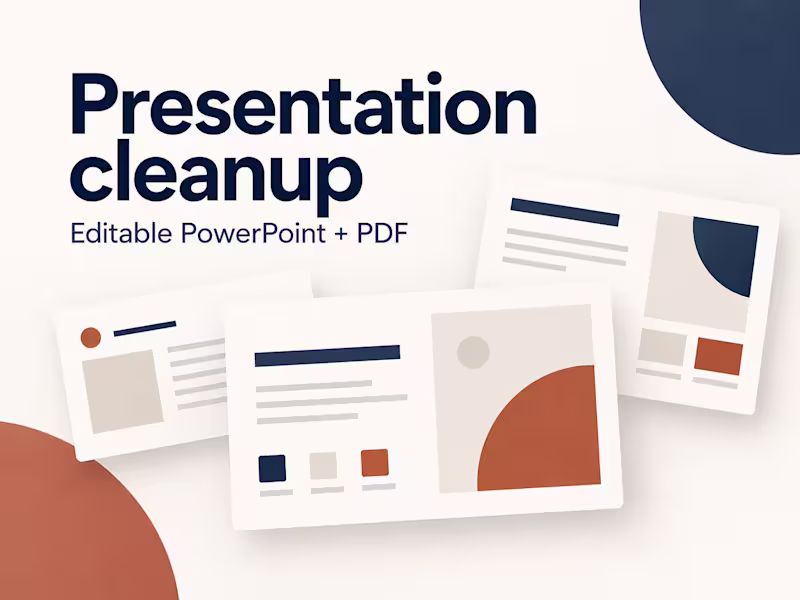 Presentation cleanup

Editable PowerPoint + PDF